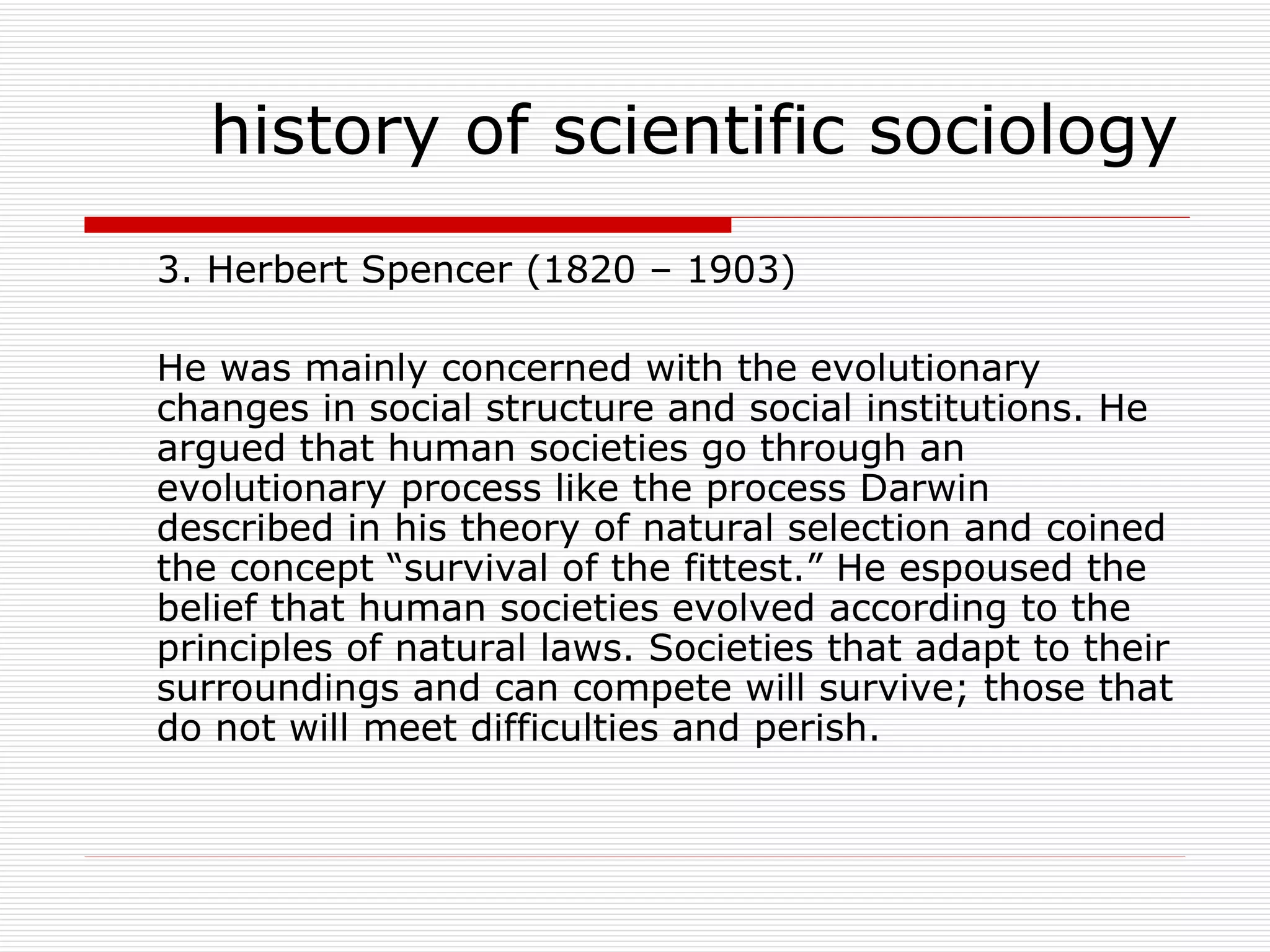 history of scientific sociology

3. Herbert Spencer (1820 – 1903)

He was mainly concerned with the evolutionary changes in social structure and social institutions. He argued that human societies go through an evolutionary process like the process Darwin described in his theory of natural selection and coined the concept “survival of the fittest.” He espoused the belief that human societies evolved according to the principles of natural laws. Societies that adapt to their surroundings and can compete will survive; those that do not will meet difficulties and perish.